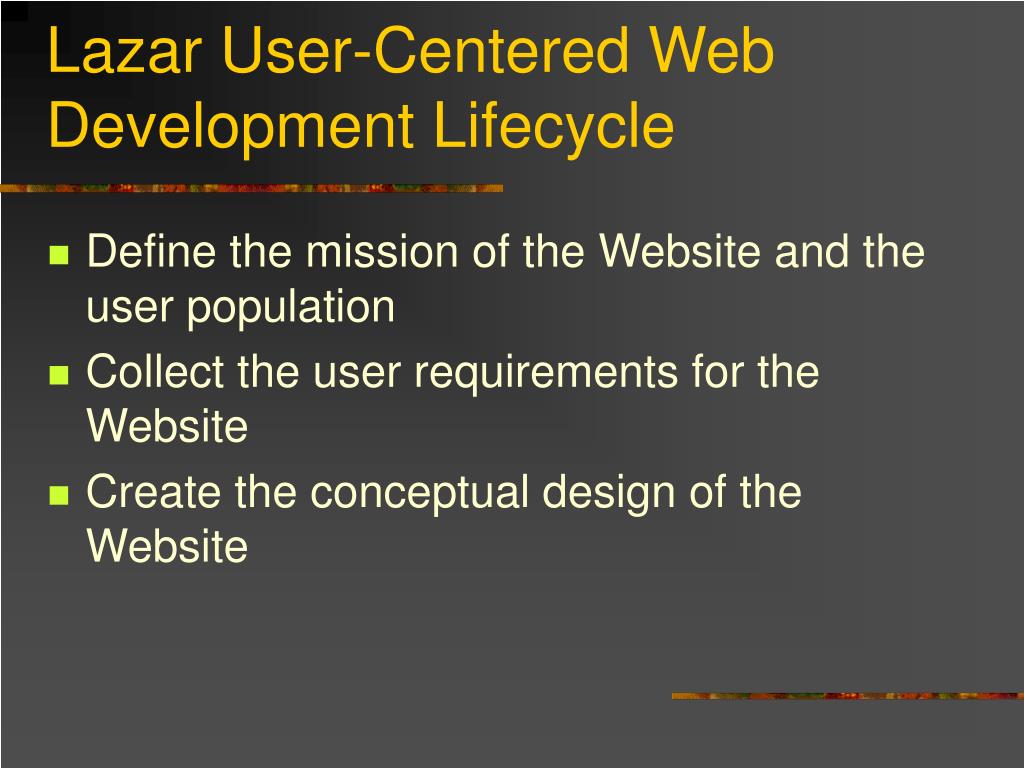 Lazar User-Centered Web Development Lifecycle

Define the mission of the Website and the user population

Collect the user requirements for the Website

Create the conceptual design of the Website